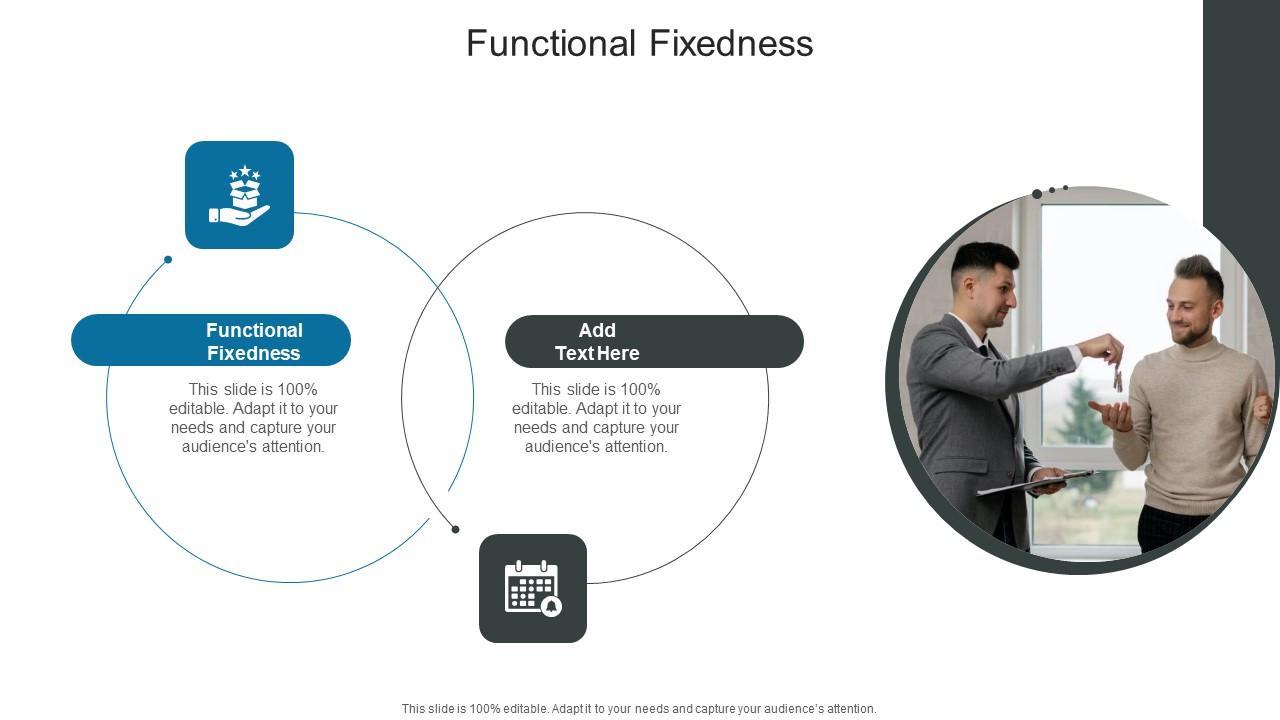 Functional Fixedness

Functional Fixedness

This slide is 100% editable. Adapt it to your needs and capture your audience's attention.

Add Text Here

This slide is 100% editable. Adapt it to your needs and capture your audience's attention.

This slide is 100% editable. Adapt it to your needs and capture your audience's attention.